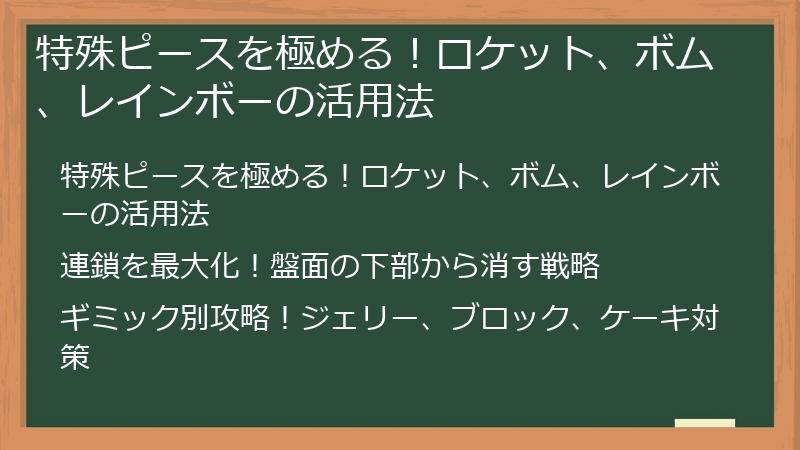 特殊ピースを極める！ロケット、ボム、レインボーの活用法

特殊ピースを極める！ロケット、ボム、レインボーの活用法

連鎖を最大化！盤面の下部から消す戦略

ギミック別攻略！ジェリー、ブロック、ケーキ対策